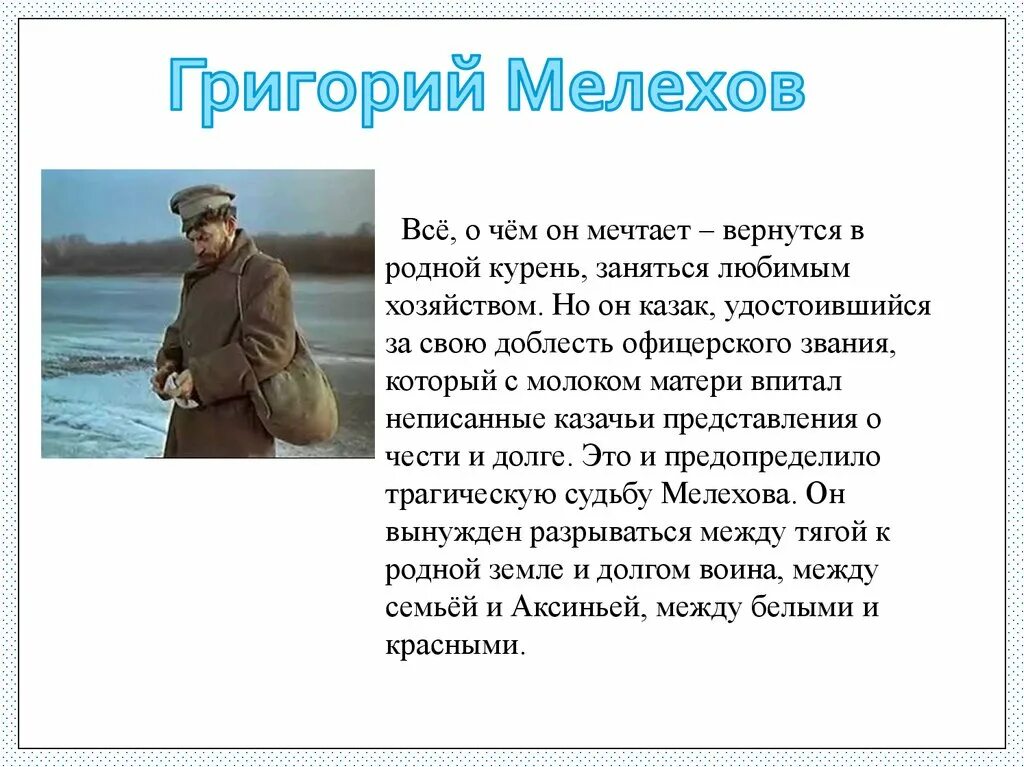 Григорий Мелехов

Всё, о чём он мечтает – вернутся в родной курень, заняться любимым хозяйством. Но он казак, удостоившийся за свою доблесть офицерского звания, который с молоком матери впитал неписанные казачьи представления о чести и долге. Это и предопределило трагическую судьбу Мелехова. Он вынужден разрываться между тягой к родной земле и долгом воина, между семьёй и Аксиньей, между белыми и красными.